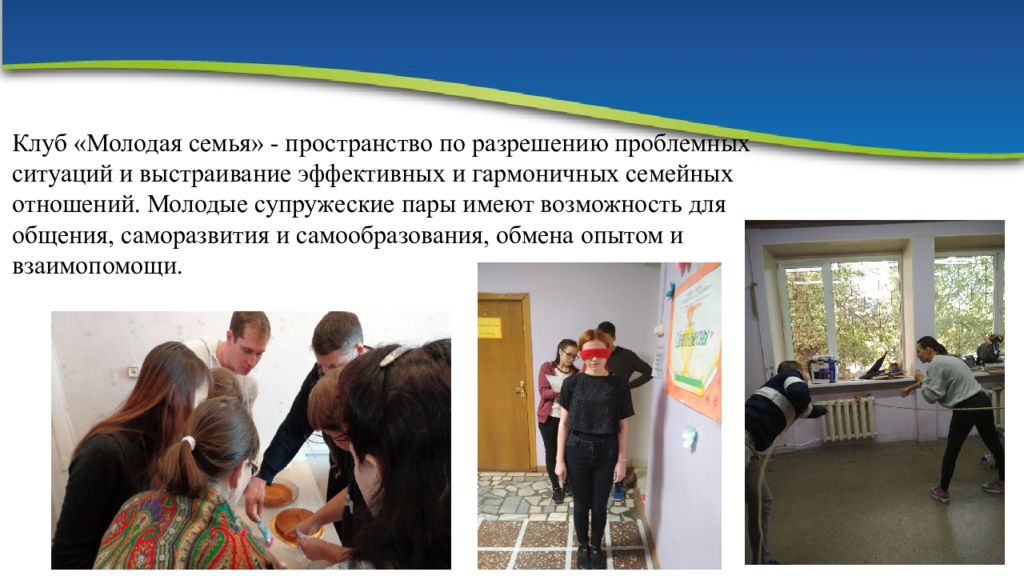 Клуб «Молодая семья» - пространство по разрешению проблемных ситуаций и выстраивание эффективных и гармоничных семейных отношений. Молодые супружеские пары имеют возможность для общения, саморазвития и самообразования, обмена опытом и взаимопомощи.